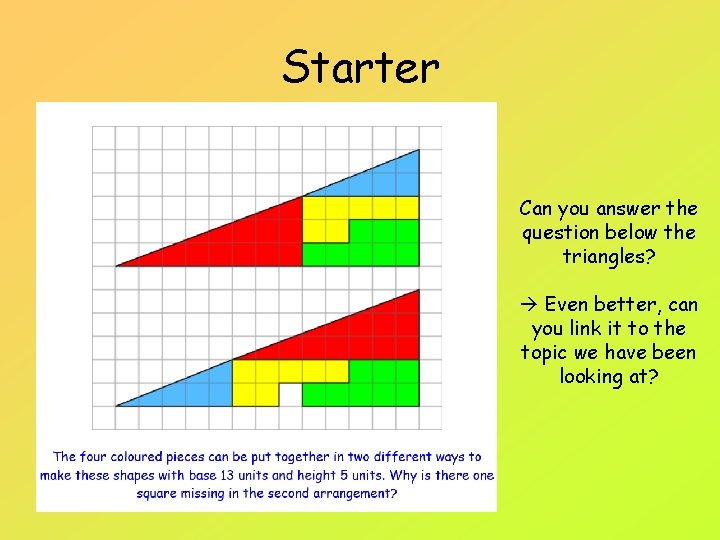 Starter

The four coloured pieces can be put together in two different ways to make these shapes with base 13 units and height 5 units. Why is there one square missing in the second arrangement?

Can you answer the question below the triangles?

→ Even better, can you link it to the topic we have been looking at?